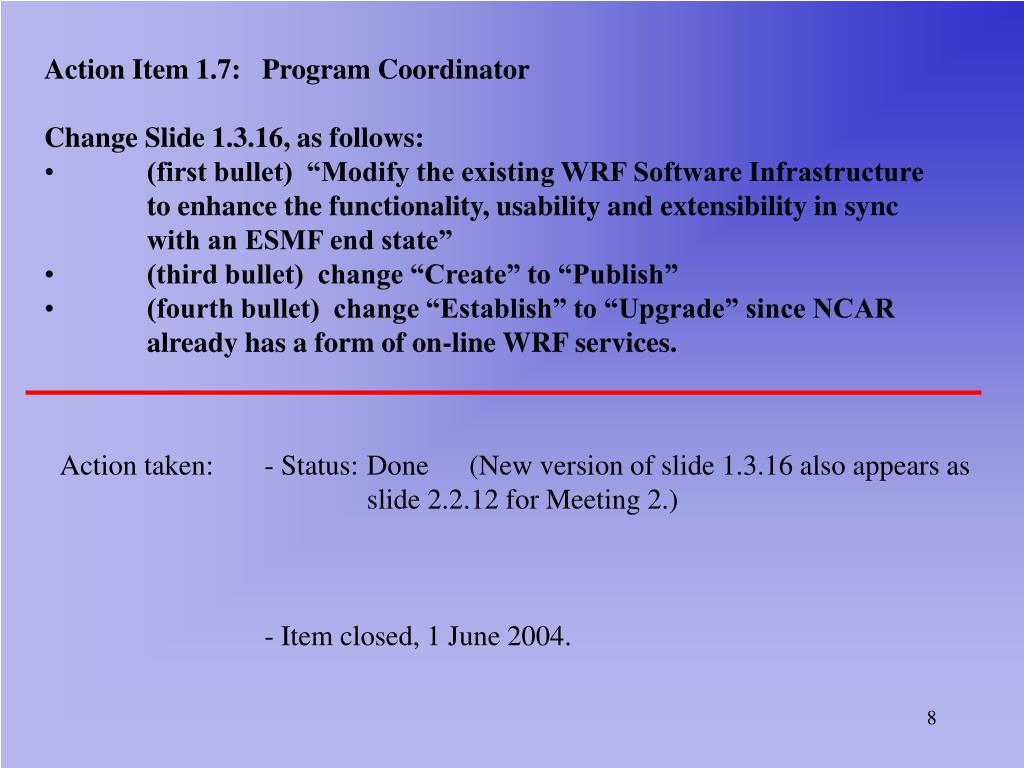 Action Item 1.7: Program Coordinator

Change Slide 1.3.16, as follows:
• (first bullet) “Modify the existing WRF Software Infrastructure to enhance the functionality, usability and extensibility in sync with an ESMF end state”
• (third bullet) change “Create” to “Publish”
• (fourth bullet) change “Establish” to “Upgrade” since NCAR already has a form of on-line WRF services.

Action taken: - Status: Done (New version of slide 1.3.16 also appears as slide 2.2.12 for Meeting 2.)

- Item closed, 1 June 2004.

8